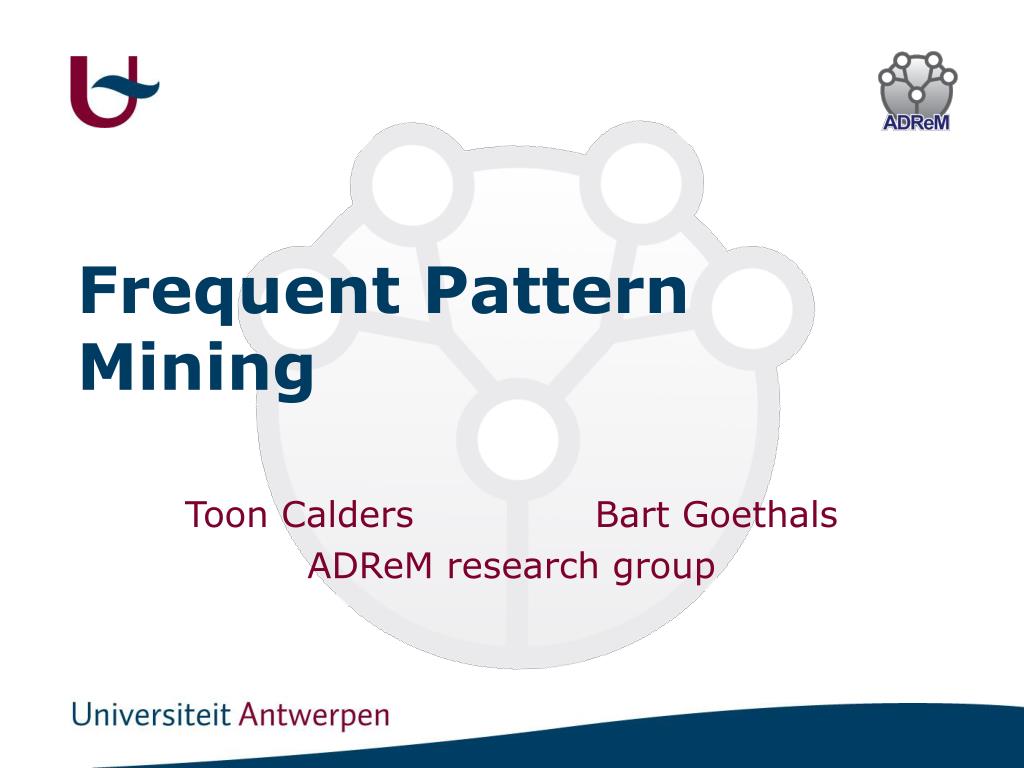 ADReM

Frequent Pattern Mining

Toon Calders Bart Goethals
ADReM research group

Universiteit Antwerpen